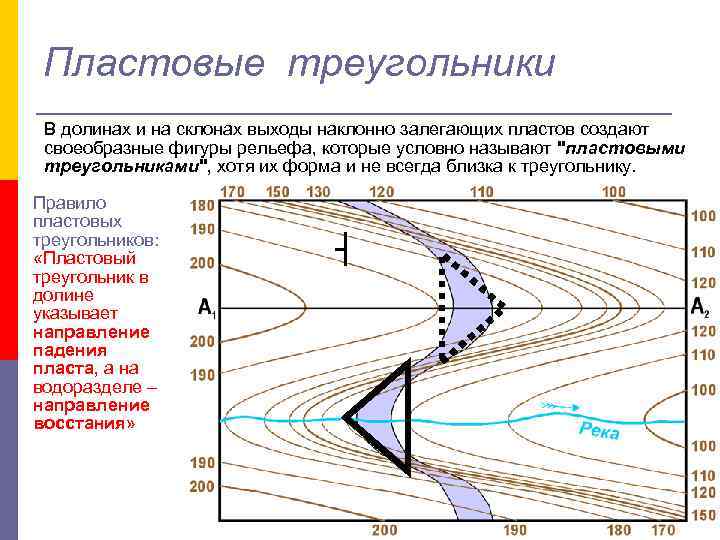 Пластовые треугольники

В долинах и на склонах выходы наклонно залегающих пластов создают своеобразные фигуры рельефа, которые условно называют "пластовыми треугольниками", хотя их форма и не всегда близка к треугольнику.

Правило пластовых треугольников: «Пластовый треугольник в долине указывает направление падения пласта, а на водоразделе – направление восстания»

170 150 130 120 110 100

180
190
200
$A_1$
200
190
190
200

100
110
120
$A_2$
120
110
100
100
110
120
150

Река

200 190 180 170